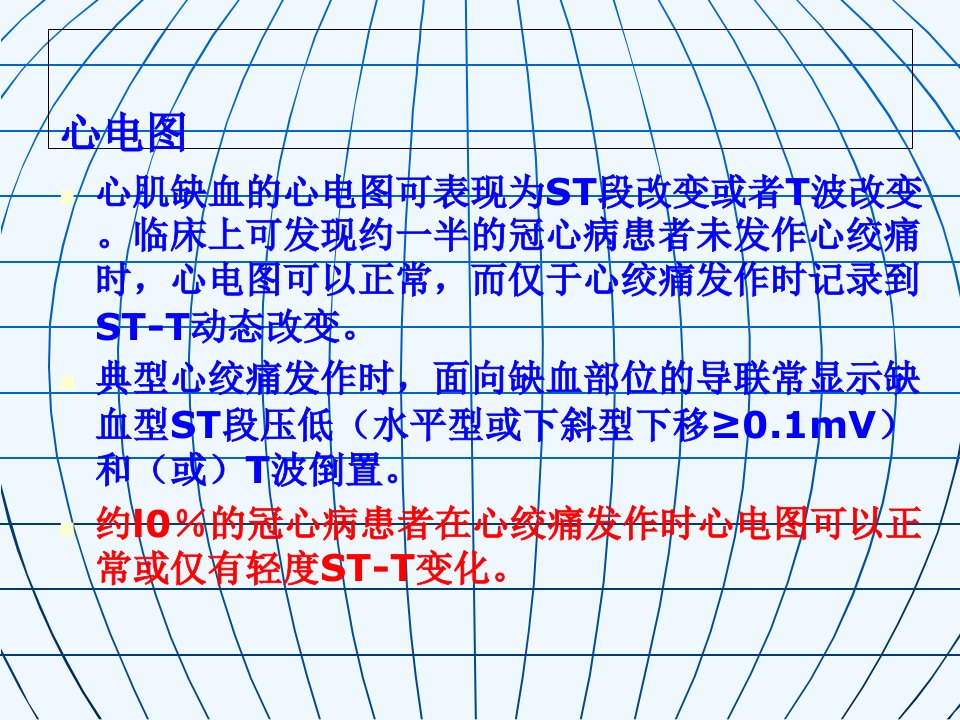 心电图

心肌缺血的心电图可表现为ST段改变或者T波改变。临床上可发现约一半的冠心病患者未发作心绞痛时，心电图可以正常，而仅于心绞痛发作时记录到ST-T动态改变。

典型心绞痛发作时，面向缺血部位的导联常显示缺血型ST段压低（水平型或下斜型下移≥0.1mV）和（或）T波倒置。

约l0％的冠心病患者在心绞痛发作时心电图可以正常或仅有轻度ST-T变化。